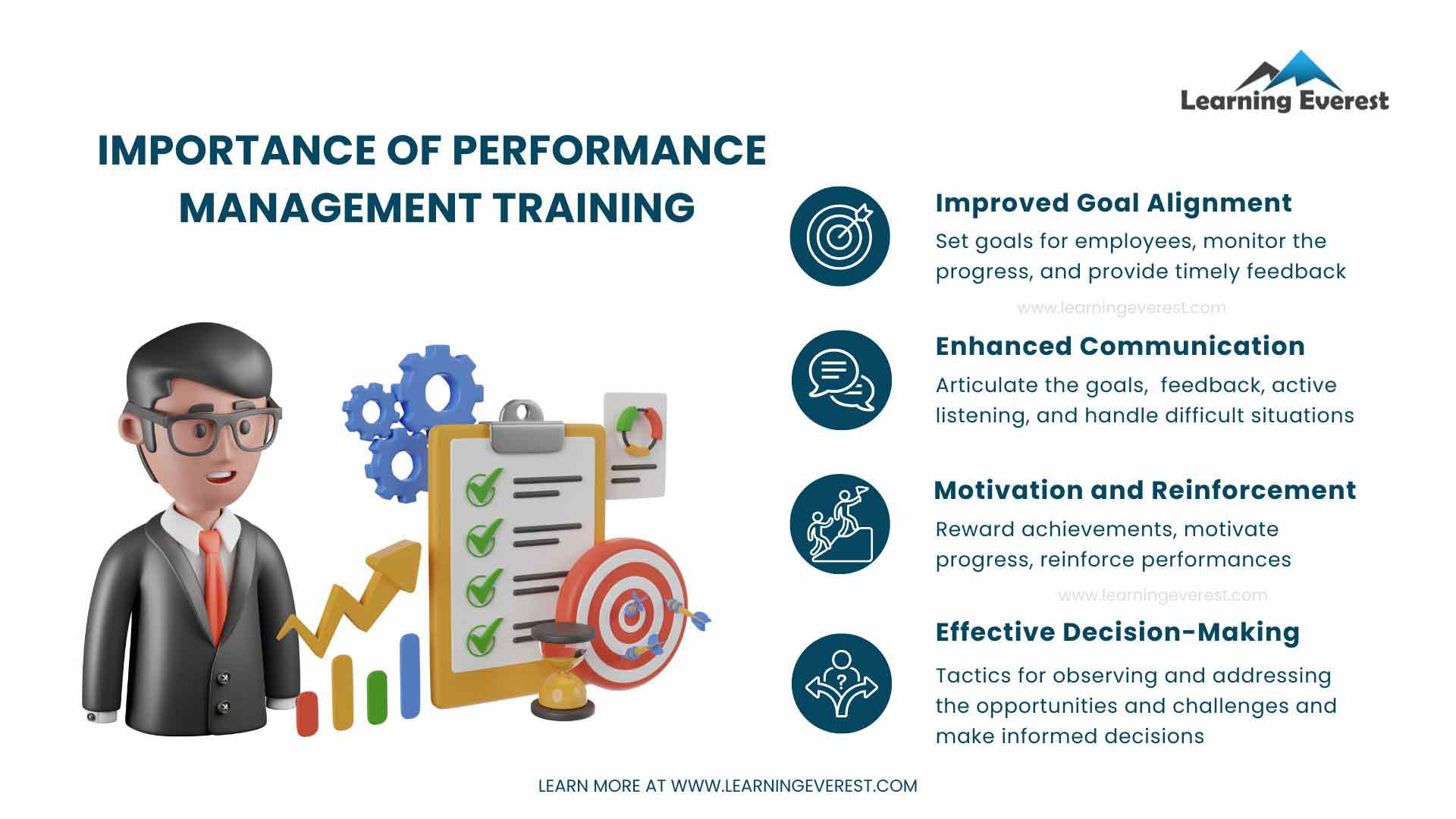 Learning Everest

IMPORTANCE OF PERFORMANCE MANAGEMENT TRAINING

Improved Goal Alignment

Set goals for employees, monitor the progress, and provide timely feedback

www.learningeverest.com

Enhanced Communication

Articulate the goals, feedback, active listening, and handle difficult situations

Motivation and Reinforcement

Reward achievements, motivate progress, reinforce performances

www.learningeverest.com

Effective Decision-Making

Tactics for observing and addressing the opportunities and challenges and make informed decisions

LEARN MORE AT WWW.LEARNINGEVEREST.COM